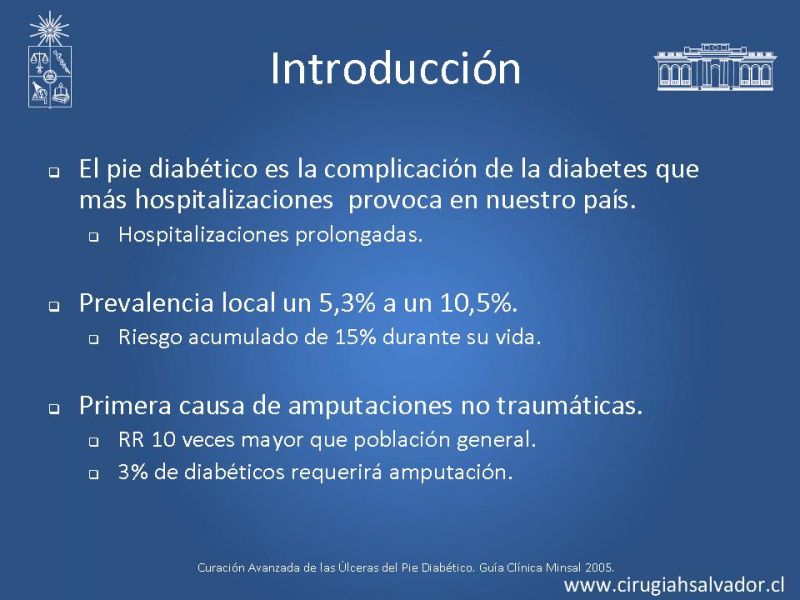 Introducción

El pie diabético es la complicación de la diabetes que más hospitalizaciones provoca en nuestro país.
Hospitalizaciones prolongadas.

Prevalencia local un 5,3% a un 10,5%.
Riesgo acumulado de 15% durante su vida.

Primera causa de amputaciones no traumáticas.
RR 10 veces mayor que población general.
3% de diabéticos requerirá amputación.

Curación Avanzada de las Úlceras del Pie Diabético. Guía Clínica Minsal 2005.

www.cirugiahsalvador.cl